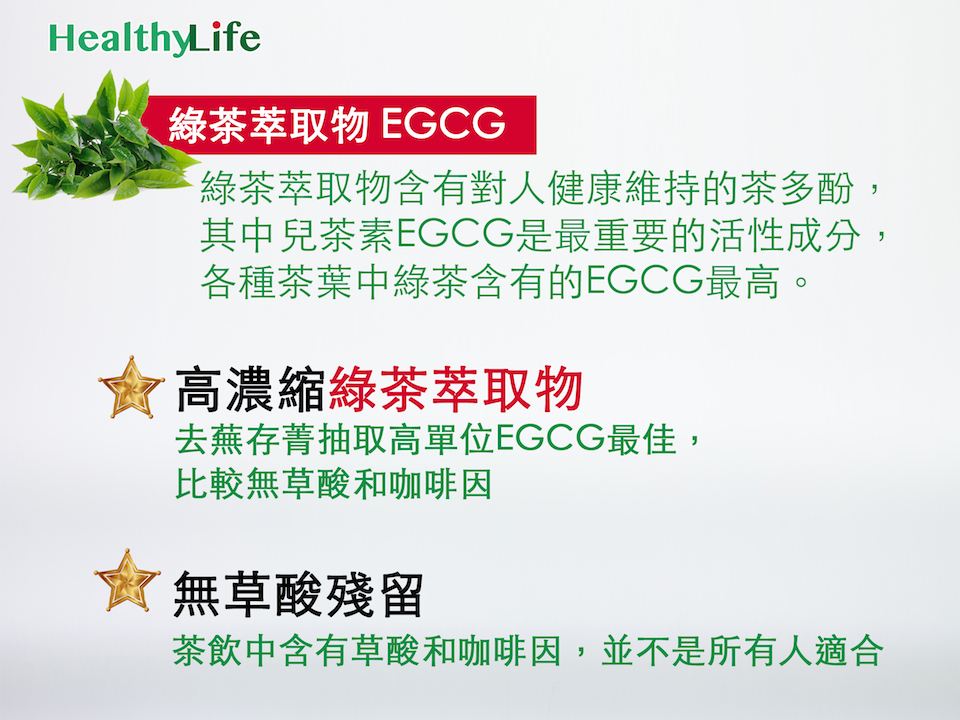 HealthyLife

綠茶萃取物 EGCG

綠茶萃取物含有對人健康維持的茶多酚，其中兒茶素EGCG是最重要的活性成分，各種茶葉中綠茶含有的EGCG最高。

高濃縮綠茶萃取物

去蕪存菁抽取高單位EGCG最佳，比較無草酸和咖啡因

無草酸殘留

茶飲中含有草酸和咖啡因，並不是所有人適合